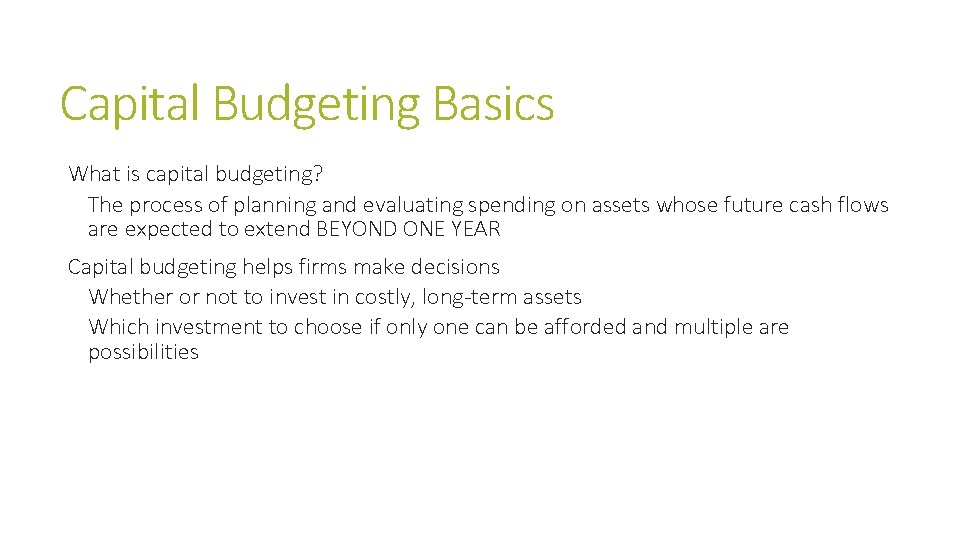 Capital Budgeting Basics

What is capital budgeting?

The process of planning and evaluating spending on assets whose future cash flows are expected to extend BEYOND ONE YEAR

Capital budgeting helps firms make decisions

Whether or not to invest in costly, long-term assets

Which investment to choose if only one can be afforded and multiple are possibilities